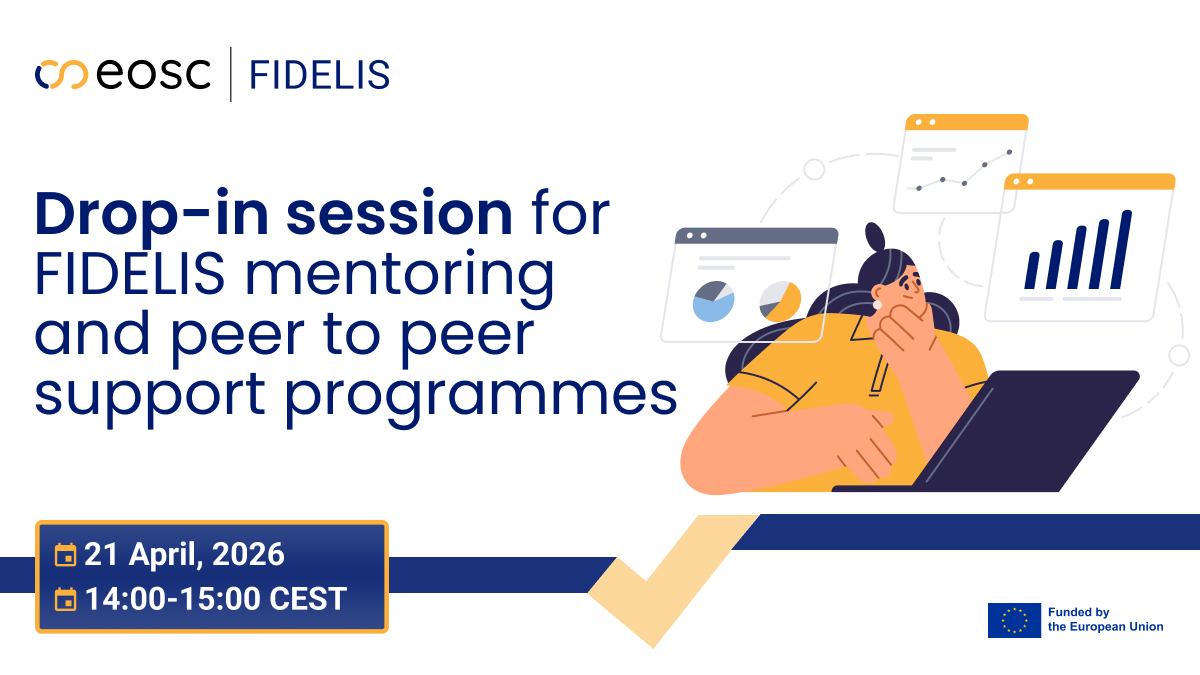 eosc | FIDELIS

Drop-in session for FIDELIS mentoring and peer to peer support programmes

21 April, 2026
14:00-15:00 CEST

Funded by the European Union